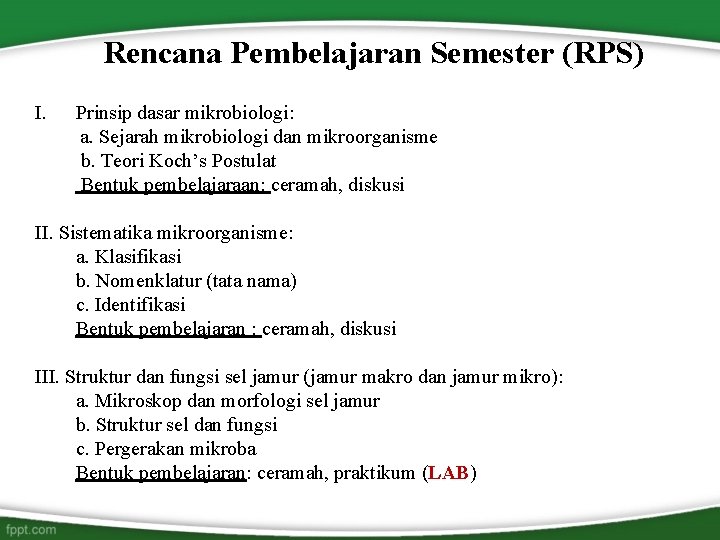 Rencana Pembelajaran Semester (RPS)

I. Prinsip dasar mikrobiologi:
a. Sejarah mikrobiologi dan mikroorganisme
b. Teori Koch's Postulat
Bentuk pembelajaraan: ceramah, diskusi

II. Sistematika mikroorganisme:
a. Klasifikasi
b. Nomenklatur (tata nama)
c. Identifikasi
Bentuk pembelajaran : ceramah, diskusi

III. Struktur dan fungsi sel jamur (jamur makro dan jamur mikro):
a. Mikroskop dan morfologi sel jamur
b. Struktur sel dan fungsi
c. Pergerakan mikroba
Bentuk pembelajaran: ceramah, praktikum (LAB)

fppt.com